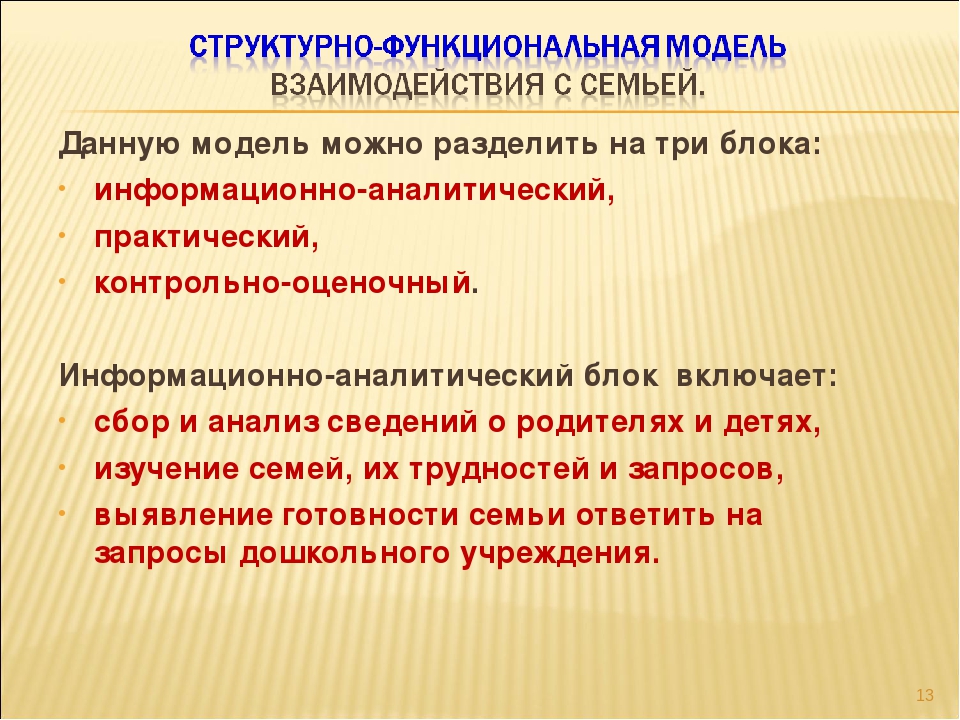 СТРУКТУРНО-ФУНКЦИОНАЛЬНАЯ МОДЕЛЬ ВЗАИМОДЕЙСТВИЯ С СЕМЬЕЙ.

Данную модель можно разделить на три блока:
• информационно-аналитический,
• практический,
• контрольно-оценочный.

Информационно-аналитический блок включает:
• сбор и анализ сведений о родителях и детях,
• изучение семей, их трудностей и запросов,
• выявление готовности семьи ответить на запросы дошкольного учреждения.

13